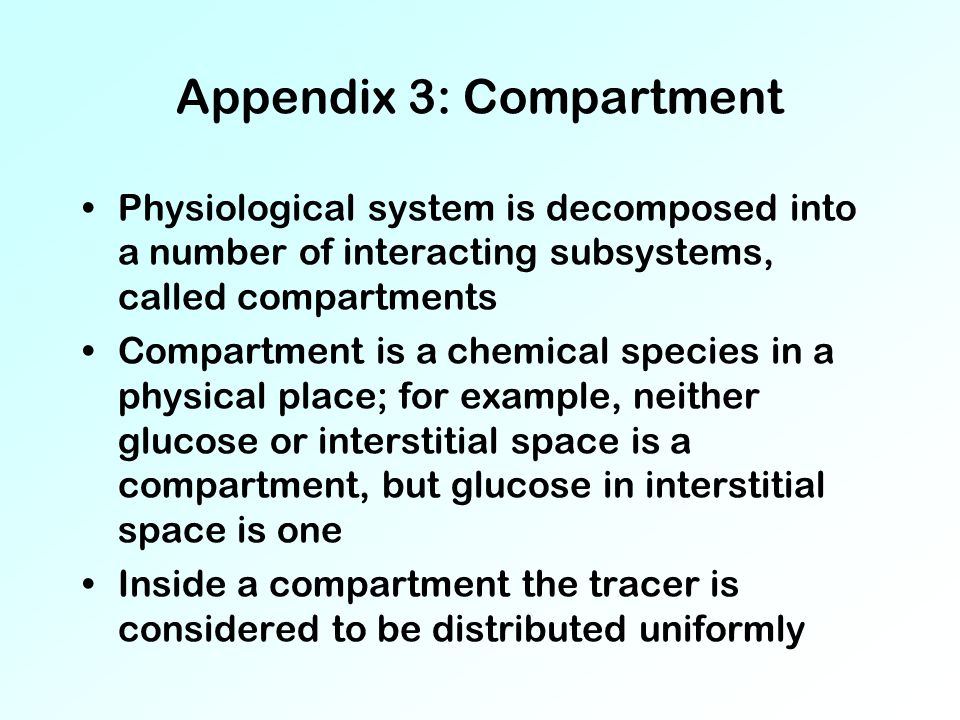 Appendix 3: Compartment

• Physiological system is decomposed into a number of interacting subsystems, called compartments

• Compartment is a chemical species in a physical place; for example, neither glucose or interstitial space is a compartment, but glucose in interstitial space is one

• Inside a compartment the tracer is considered to be distributed uniformly